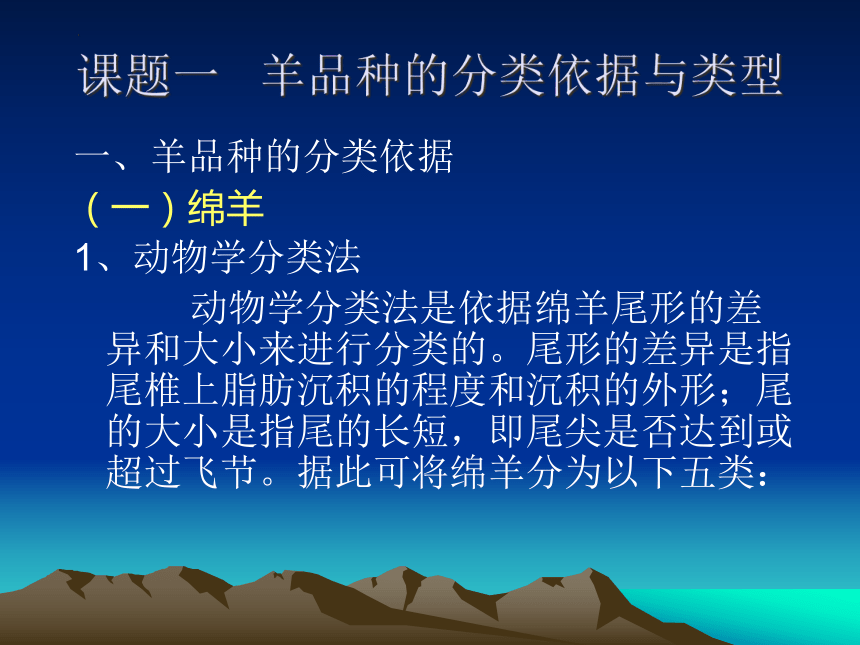 课题一　羊品种的分类依据与类型

一、羊品种的分类依据

（一）绵羊

1、动物学分类法

动物学分类法是依据绵羊尾形的差异和大小来进行分类的。尾形的差异是指尾椎上脂肪沉积的程度和沉积的外形；尾的大小是指尾的长短，即尾尖是否达到或超过飞节。据此可将绵羊分为以下五类：